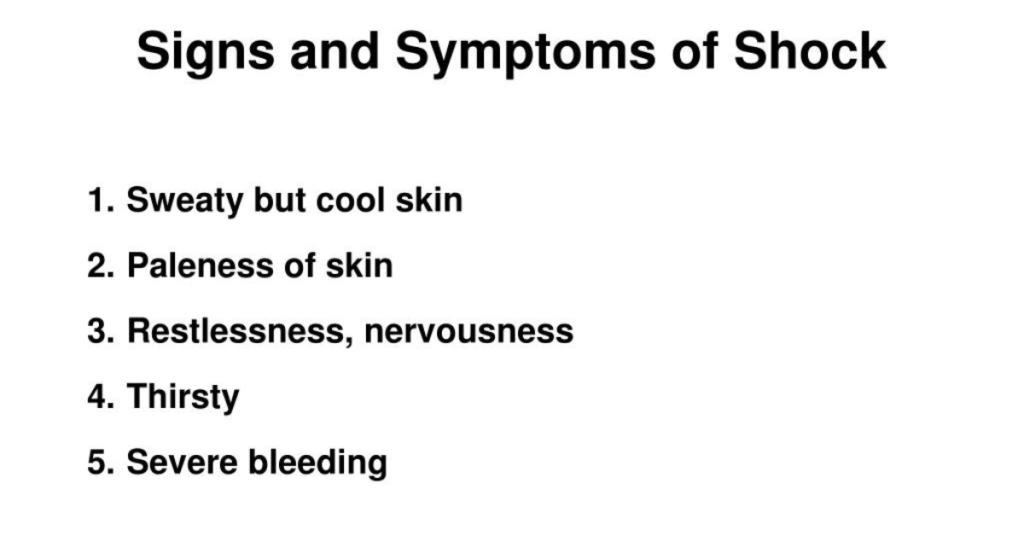 Signs and Symptoms of Shock

1. Sweaty but cool skin
2. Paleness of skin
3. Restlessness, nervousness
4. Thirsty
5. Severe bleeding